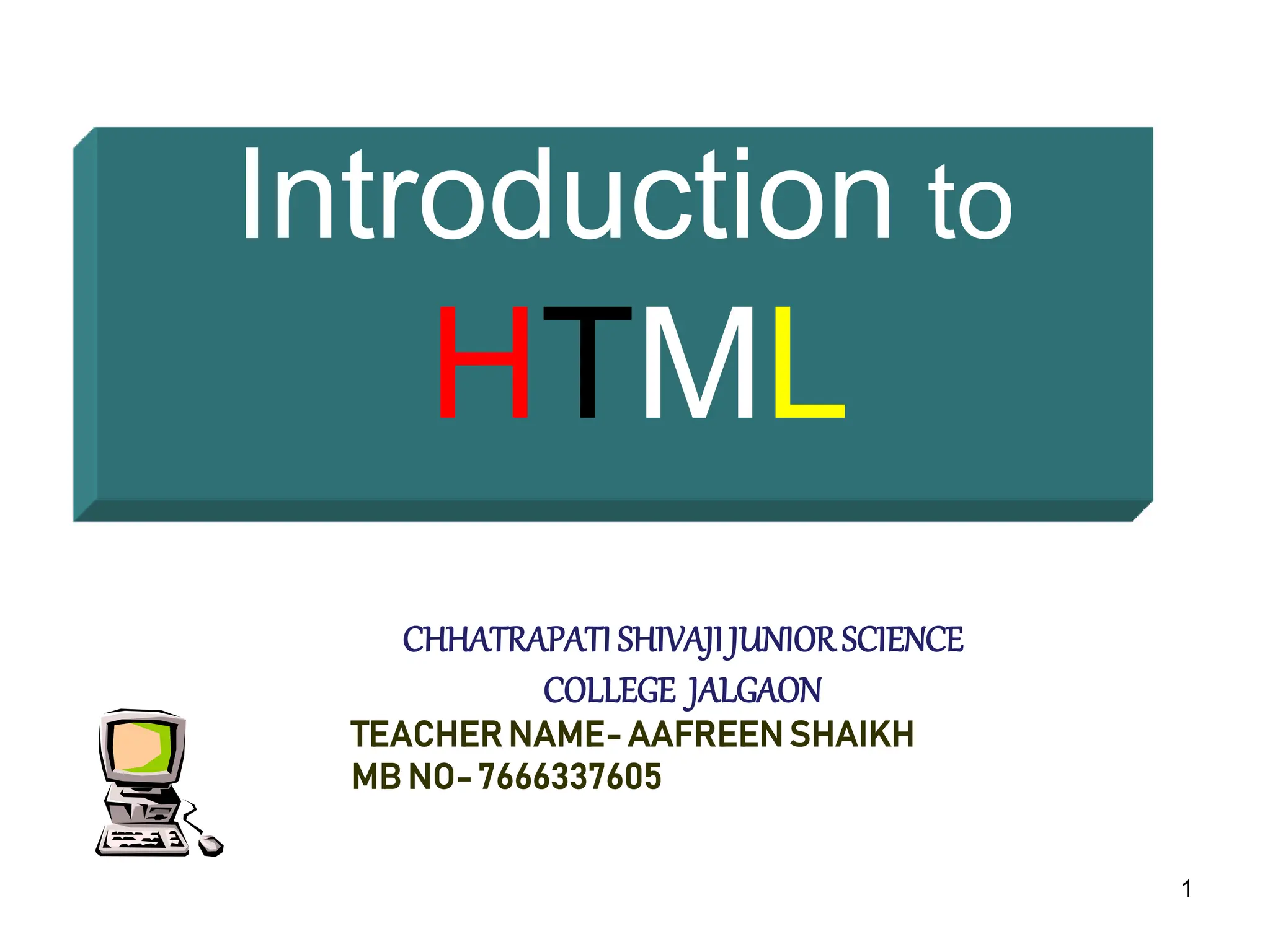 Introduction to HTML

CHHATRAPATI SHIVAJI JUNIOR SCIENCE COLLEGE JALGAON
TEACHER NAME- AAFREEN SHAIKH
MB NO- 7666337605

1